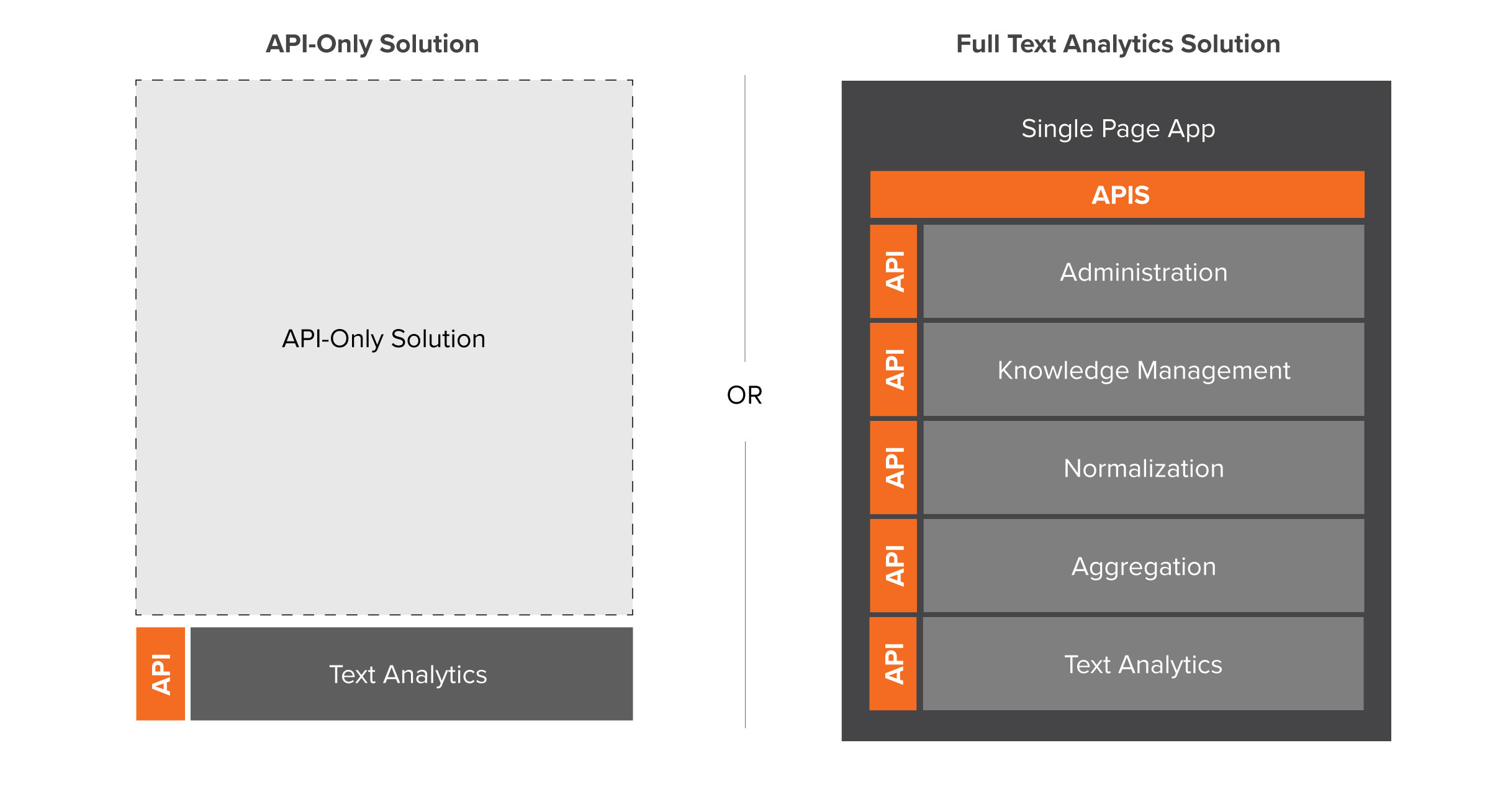 API-Only Solution

API-Only Solution

API

Text Analytics

OR

Full Text Analytics Solution

Single Page App

APIS

API

Administration

API

Knowledge Management

API

Normalization

API

Aggregation

API

Text Analytics